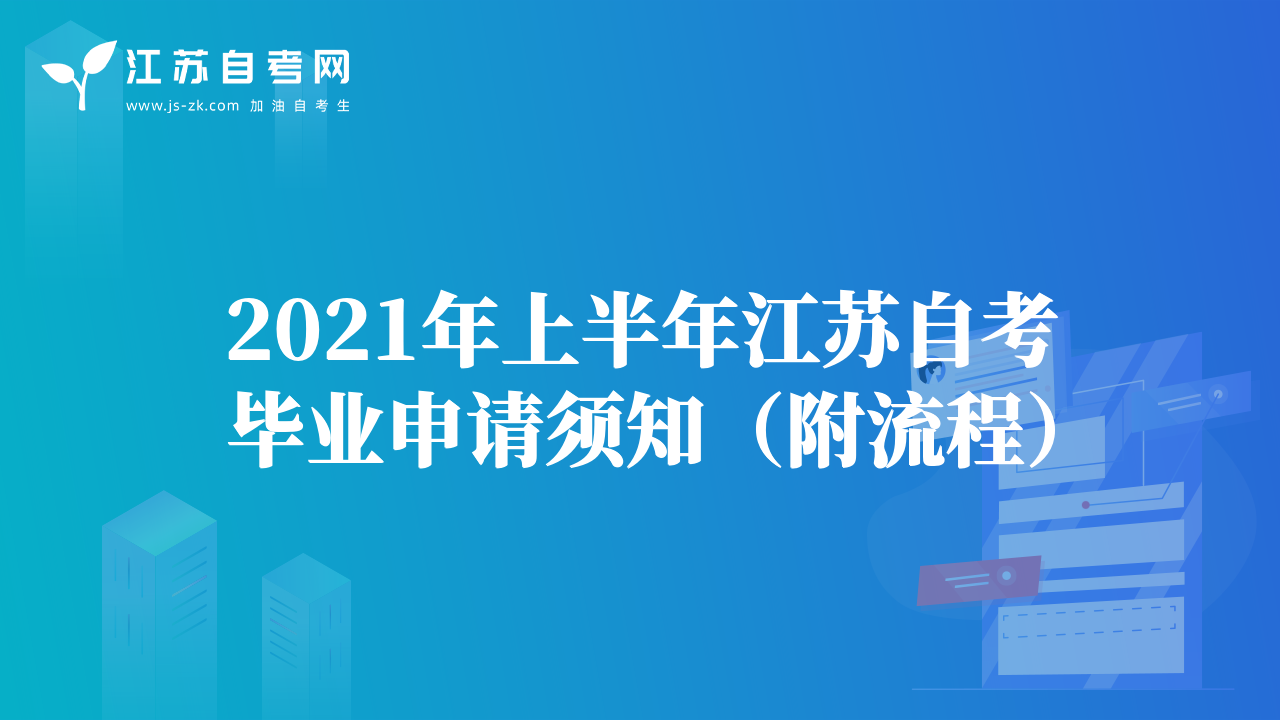 江苏自考网
www.js-zk.com 加油自考生

2021年上半年江苏自考毕业申请须知（附流程）